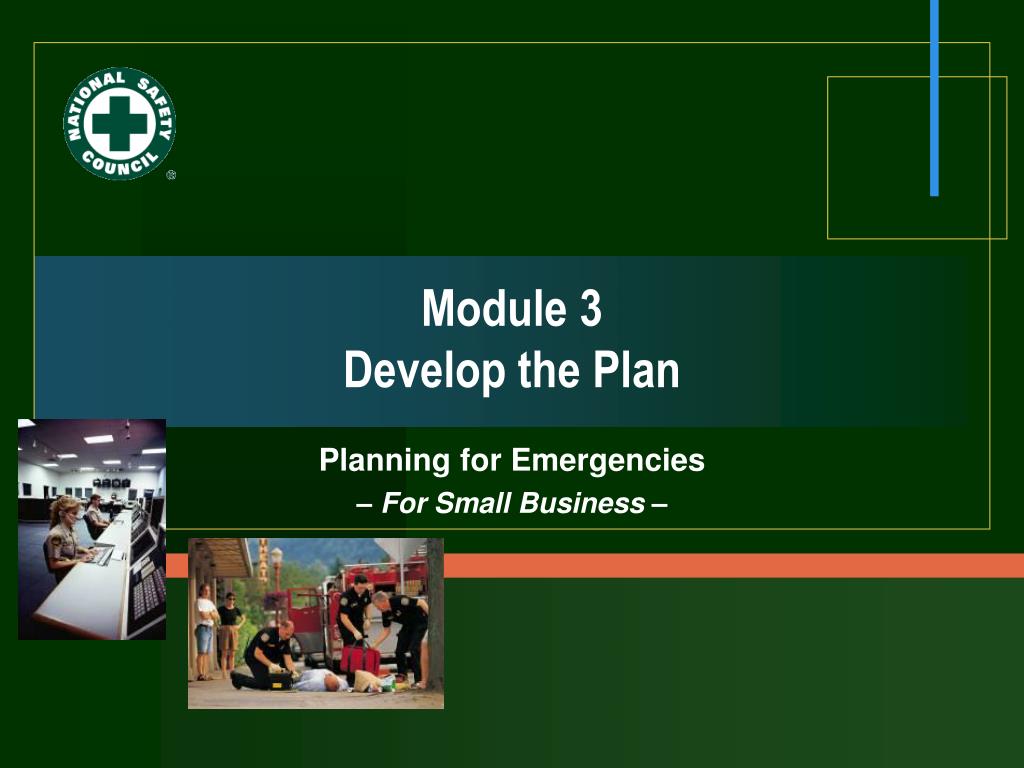 NATIONAL SAFETY COUNCIL ®

Module 3
Develop the Plan

Planning for Emergencies
– For Small Business –